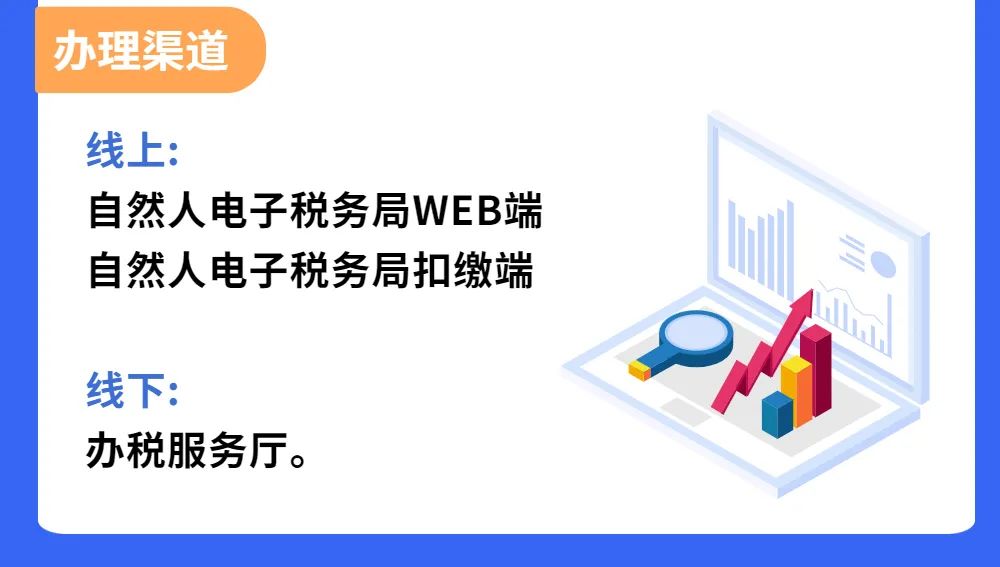 办理渠道

线上:
自然人电子税务局WEB端
自然人电子税务局扣缴端

线下:
办税服务厅。